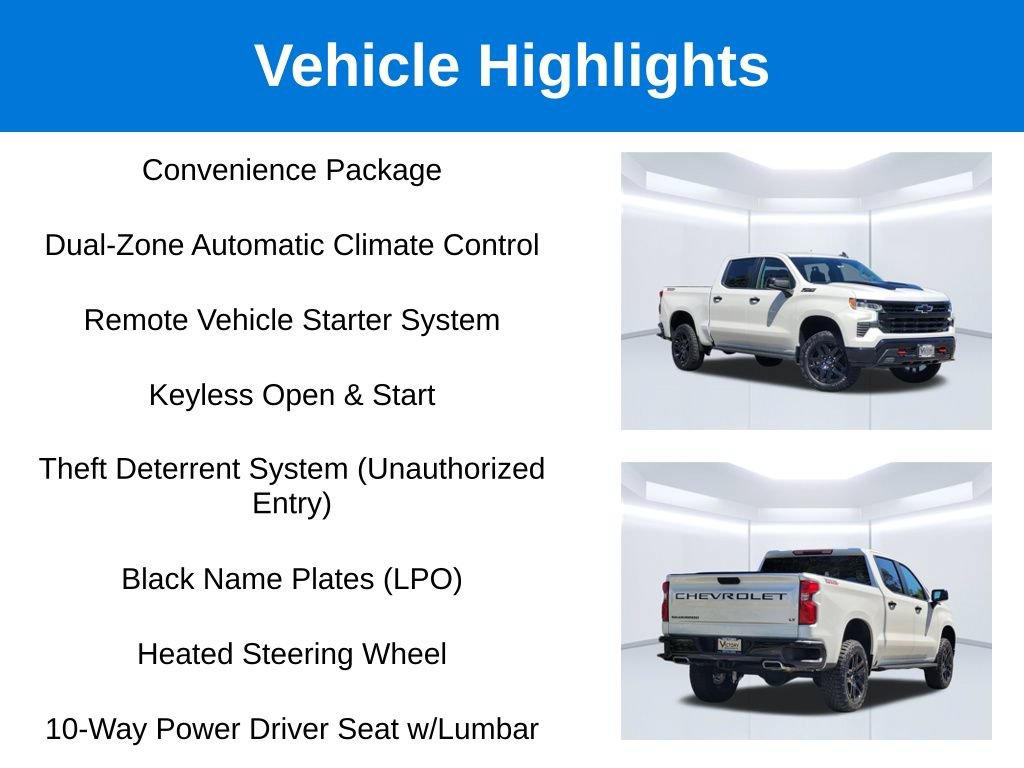 Vehicle Highlights

Convenience Package

Dual-Zone Automatic Climate Control

Remote Vehicle Starter System

Keyless Open & Start

Theft Deterrent System (Unauthorized Entry)

Black Name Plates (LPO)

Heated Steering Wheel

10-Way Power Driver Seat w/Lumbar

CHEVROLET